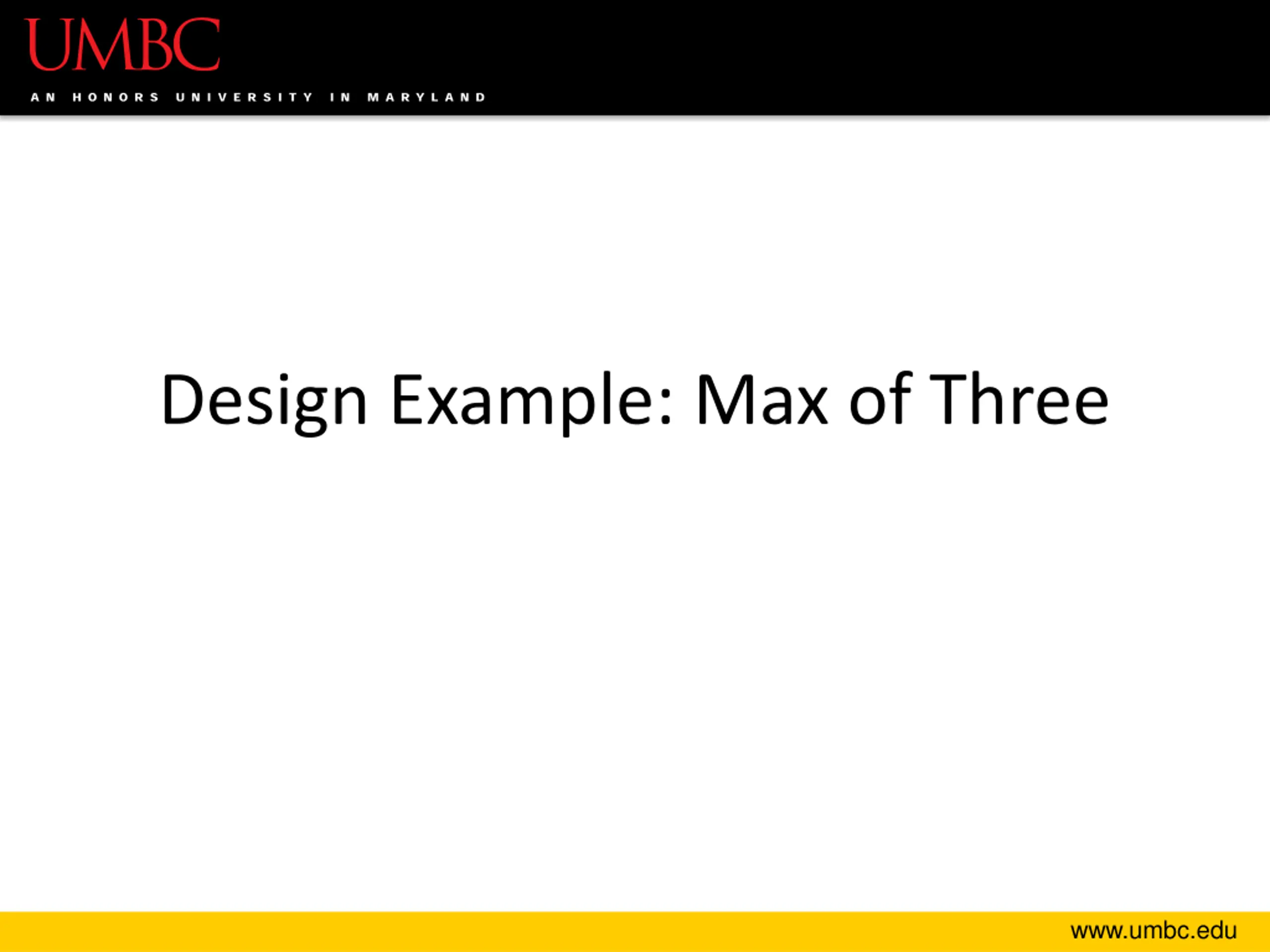 UMBC
AN HONORS UNIVERSITY IN MARYLAND

Design Example: Max of Three

www.umbc.edu